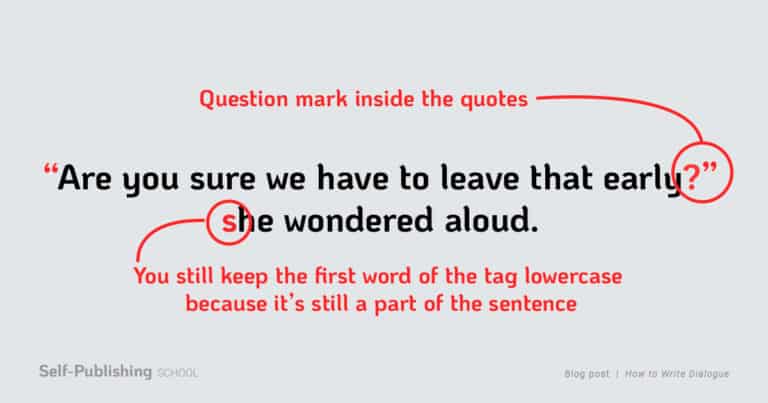 Question mark inside the quotes

“Are you sure we have to leave that early?” she wondered aloud.

You still keep the first word of the tag lowercase because it’s still a part of the sentence

Self-Publishing SCHOOL

Blog post | How to Write Dialogue